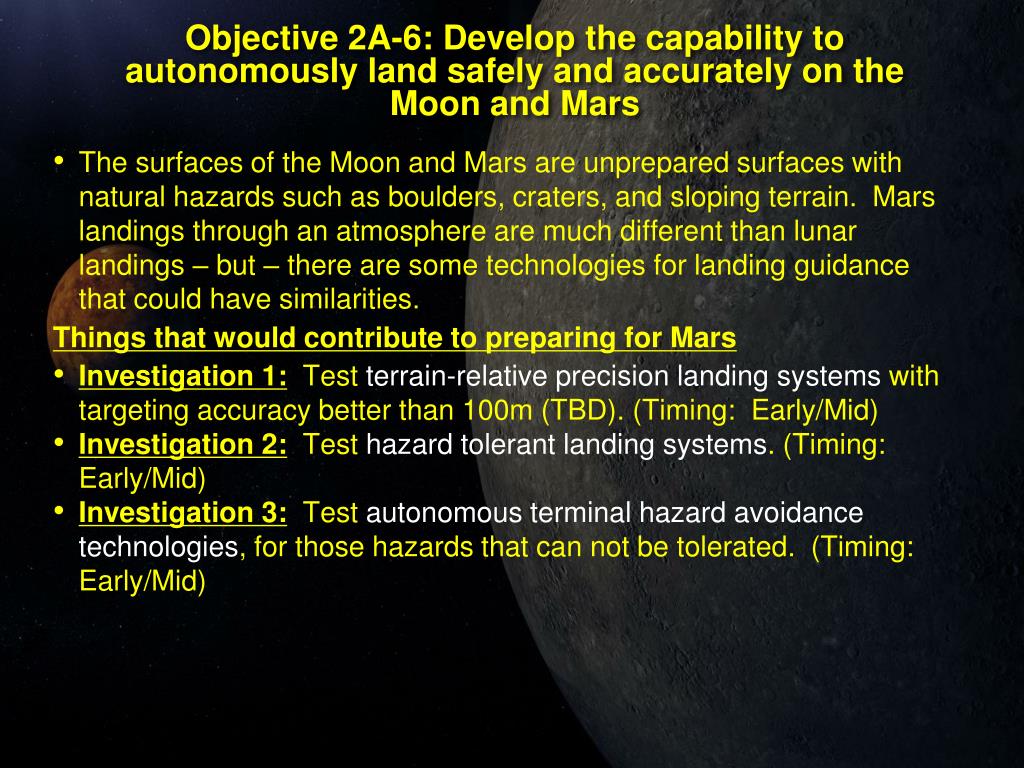 Objective 2A-6: Develop the capability to autonomously land safely and accurately on the Moon and Mars

• The surfaces of the Moon and Mars are unprepared surfaces with natural hazards such as boulders, craters, and sloping terrain. Mars landings through an atmosphere are much different than lunar landings – but – there are some technologies for landing guidance that could have similarities.

Things that would contribute to preparing for Mars

• Investigation 1: Test terrain-relative precision landing systems with targeting accuracy better than 100m (TBD). (Timing: Early/Mid)
• Investigation 2: Test hazard tolerant landing systems. (Timing: Early/Mid)
• Investigation 3: Test autonomous terminal hazard avoidance technologies, for those hazards that can not be tolerated. (Timing: Early/Mid)